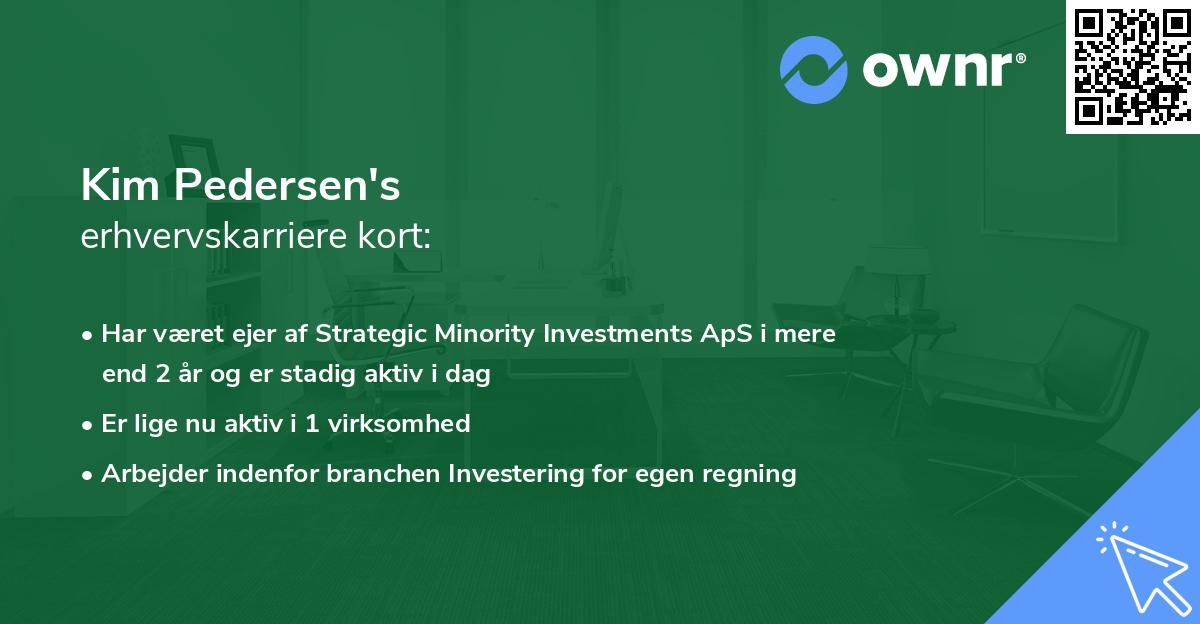 ownr®

Kim Pedersen's
erhvervskarriere kort:

• Har været ejer af Strategic Minority Investments ApS i mere end 2 år og er stadig aktiv i dag

• Er lige nu aktiv i 1 virksomhed

• Arbejder indenfor branchen Investering for egen regning